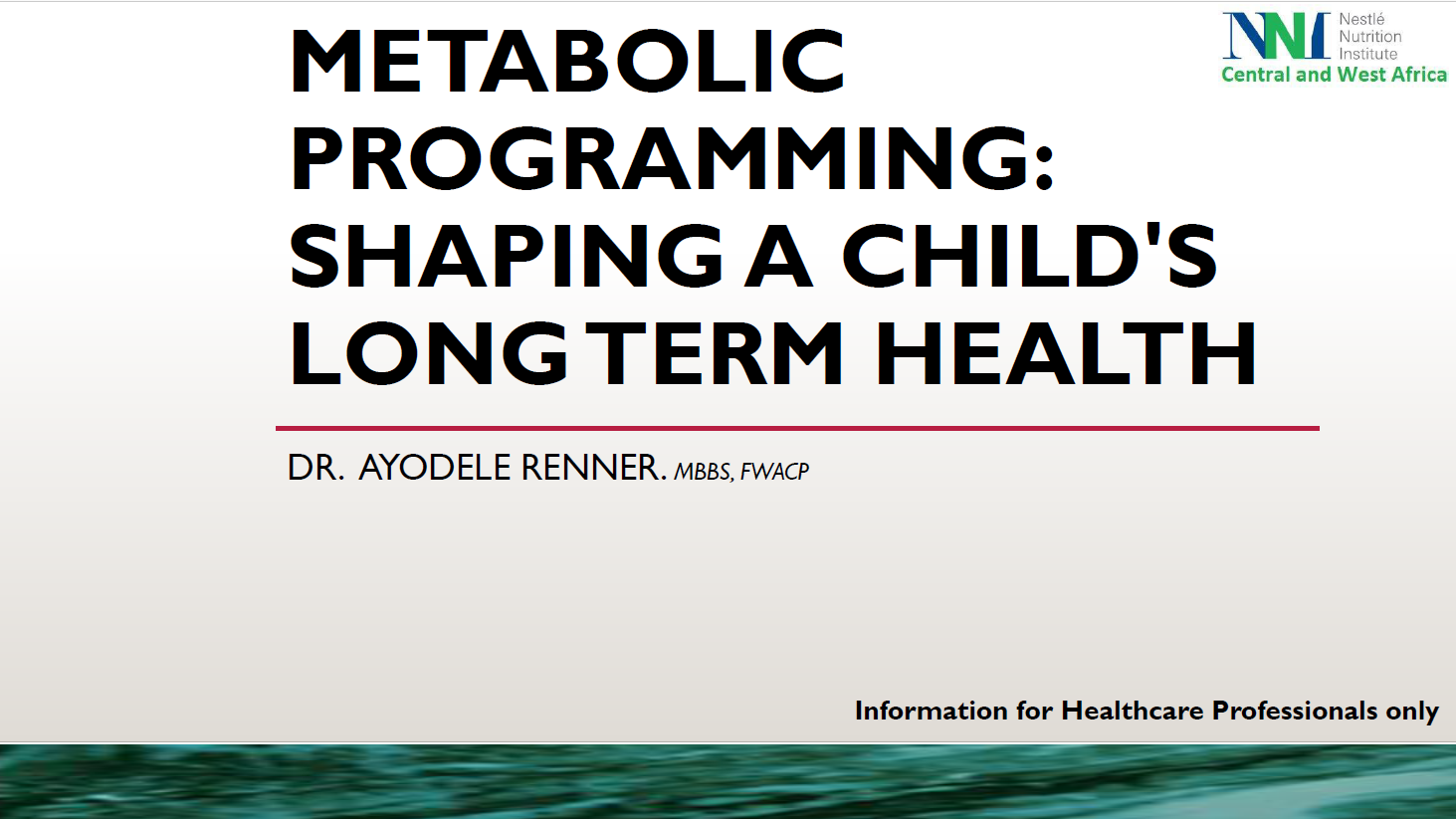 NNI Nestlé Nutrition Institute
Central and West Africa

METABOLIC PROGRAMMING: SHAPING A CHILD'S LONG TERM HEALTH

DR. AYODELE RENNER. MBBS, FWACP

Information for Healthcare Professionals only